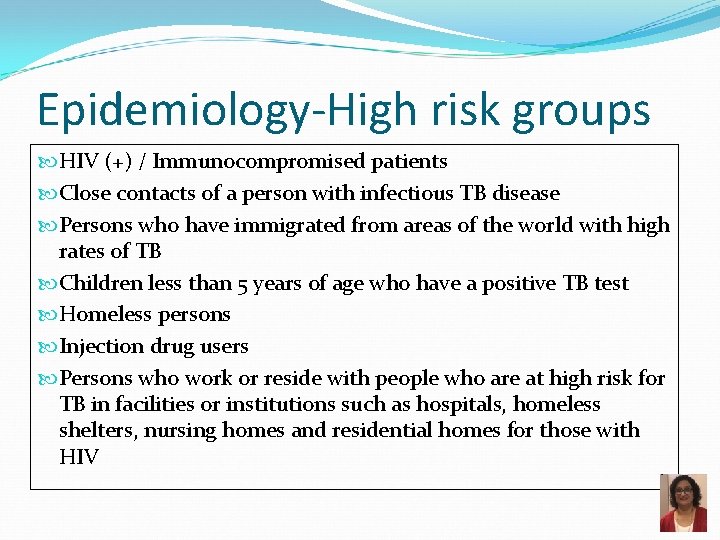 Epidemiology-High risk groups

HIV (+) / Immunocompromised patients

Close contacts of a person with infectious TB disease

Persons who have immigrated from areas of the world with high rates of TB

Children less than 5 years of age who have a positive TB test

Homeless persons

Injection drug users

Persons who work or reside with people who are at high risk for TB in facilities or institutions such as hospitals, homeless shelters, nursing homes and residential homes for those with HIV